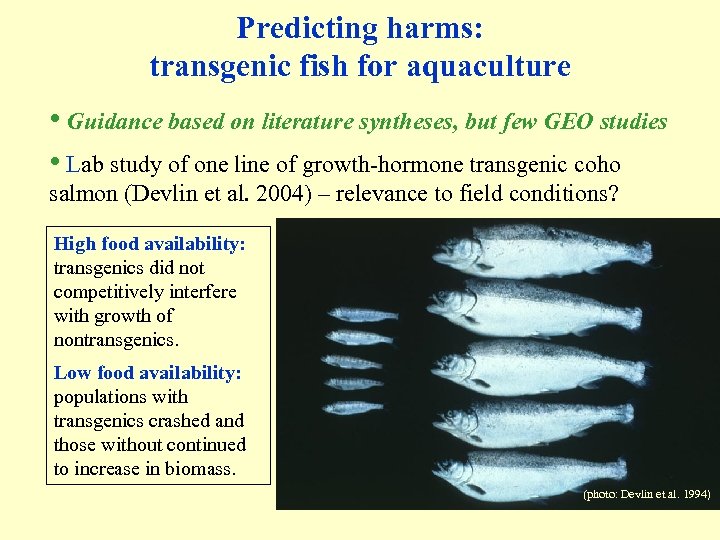 Predicting harms:
transgenic fish for aquaculture

• Guidance based on literature syntheses, but few GEO studies

• Lab study of one line of growth-hormone transgenic coho salmon (Devlin et al. 2004) – relevance to field conditions?

High food availability: transgenics did not competitively interfere with growth of nontransgenics.

Low food availability: populations with transgenics crashed and those without continued to increase in biomass.

(photo: Devlin et al. 1994)